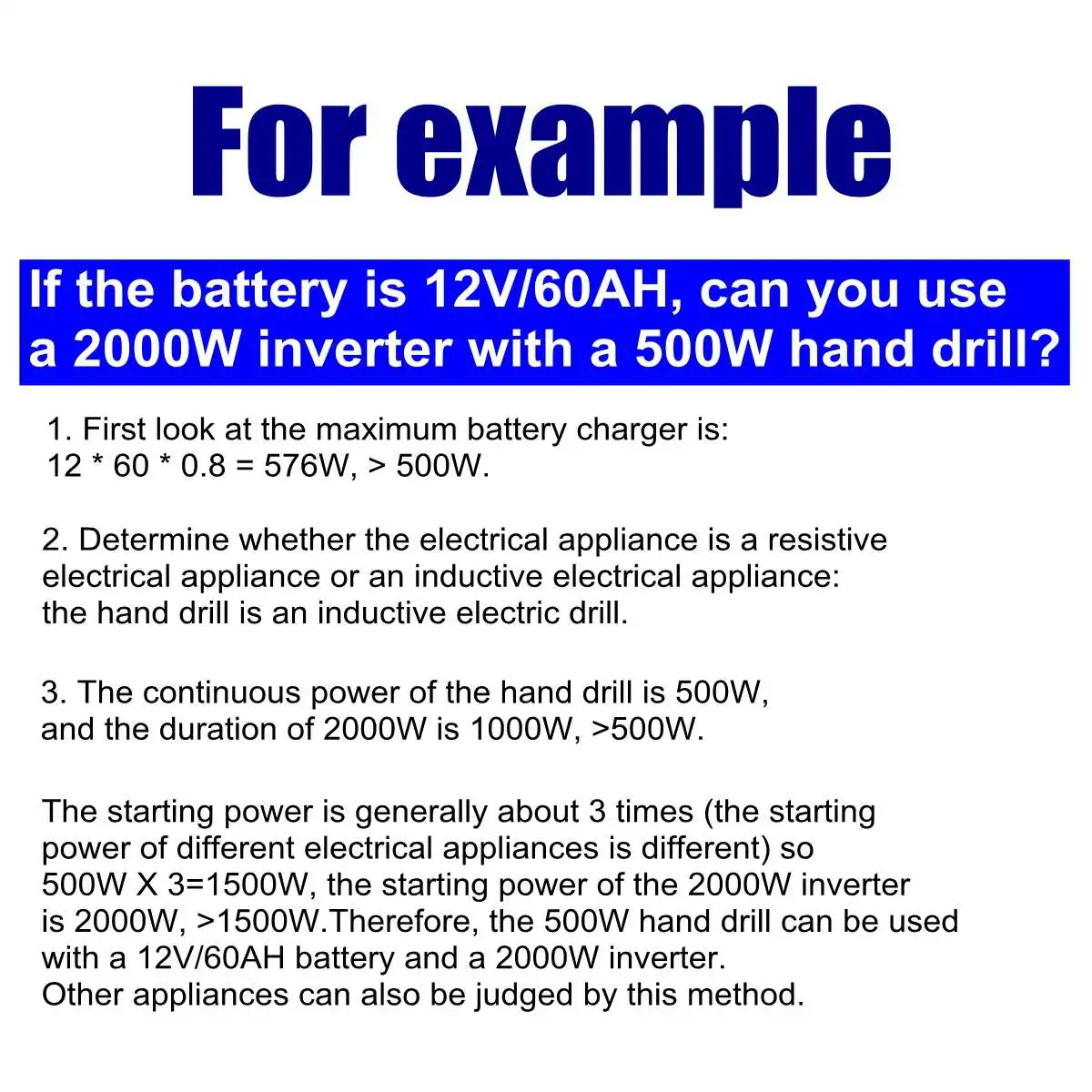 For example

If the battery is 12V/60AH, can you use a 2000W inverter with a 500W hand drill?

1. First look at the maximum battery charger is: 12 * 60 * 0.8 = 576W, > 500W.

2. Determine whether the electrical appliance is a resistive electrical appliance or an inductive electrical appliance: the hand drill is an inductive electric drill.

3. The continuous power of the hand drill is 500W, and the duration of 2000W is 1000W, >500W.

The starting power is generally about 3 times (the starting power of different electrical appliances is different) so 500W X 3=1500W, the starting power of the 2000W inverter is 2000W, >1500W.Therefore, the 500W hand drill can be used with a 12V/60AH battery and a 2000W inverter.
Other appliances can also be judged by this method.